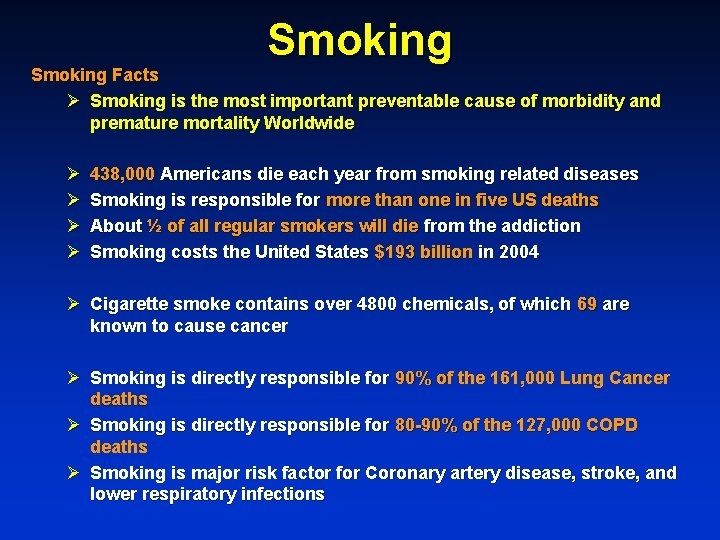 Smoking

Smoking Facts

➢ Smoking is the most important preventable cause of morbidity and premature mortality Worldwide

➢ 438,000 Americans die each year from smoking related diseases
➢ Smoking is responsible for more than one in five US deaths
➢ About ½ of all regular smokers will die from the addiction
➢ Smoking costs the United States $193 billion in 2004

➢ Cigarette smoke contains over 4800 chemicals, of which 69 are known to cause cancer

➢ Smoking is directly responsible for 90% of the 161,000 Lung Cancer deaths
➢ Smoking is directly responsible for 80-90% of the 127,000 COPD deaths
➢ Smoking is major risk factor for Coronary artery disease, stroke, and lower respiratory infections